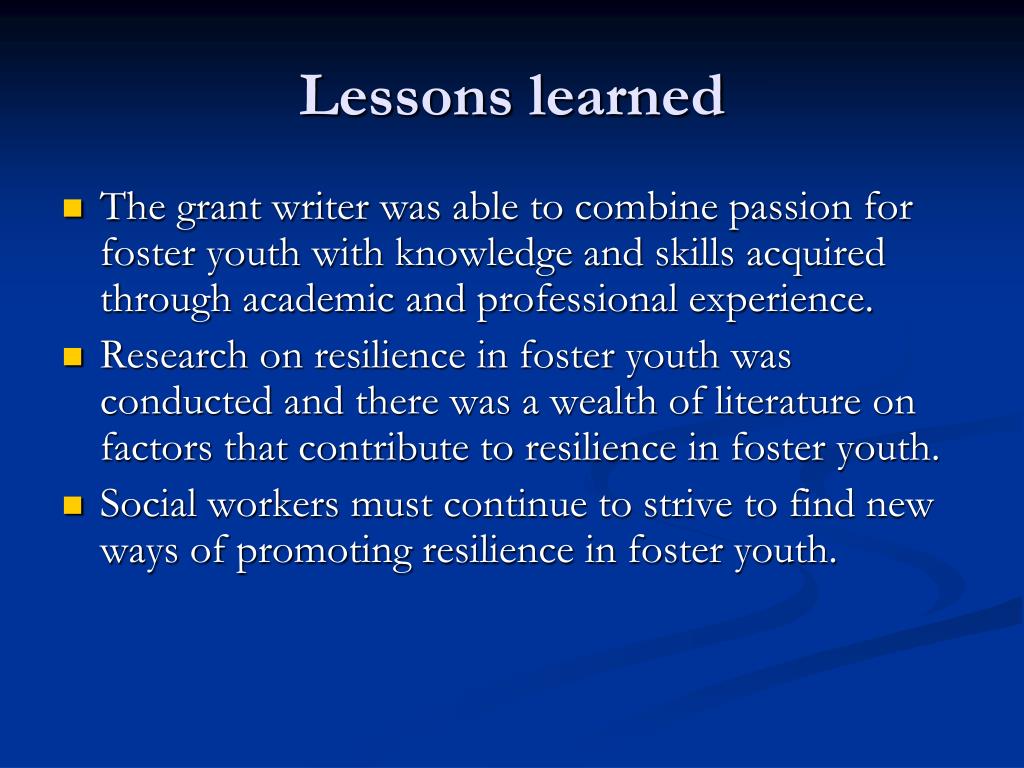 Lessons learned

- The grant writer was able to combine passion for foster youth with knowledge and skills acquired through academic and professional experience.
- Research on resilience in foster youth was conducted and there was a wealth of literature on factors that contribute to resilience in foster youth.
- Social workers must continue to strive to find new ways of promoting resilience in foster youth.